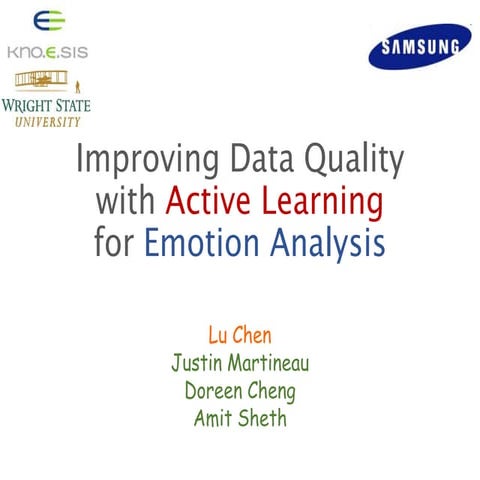 KNO.E.SIS

WRIGHT STATE UNIVERSITY

SAMSUNG

Improving Data Quality with Active Learning for Emotion Analysis

Lu Chen
Justin Martineau
Doreen Cheng
Amit Sheth